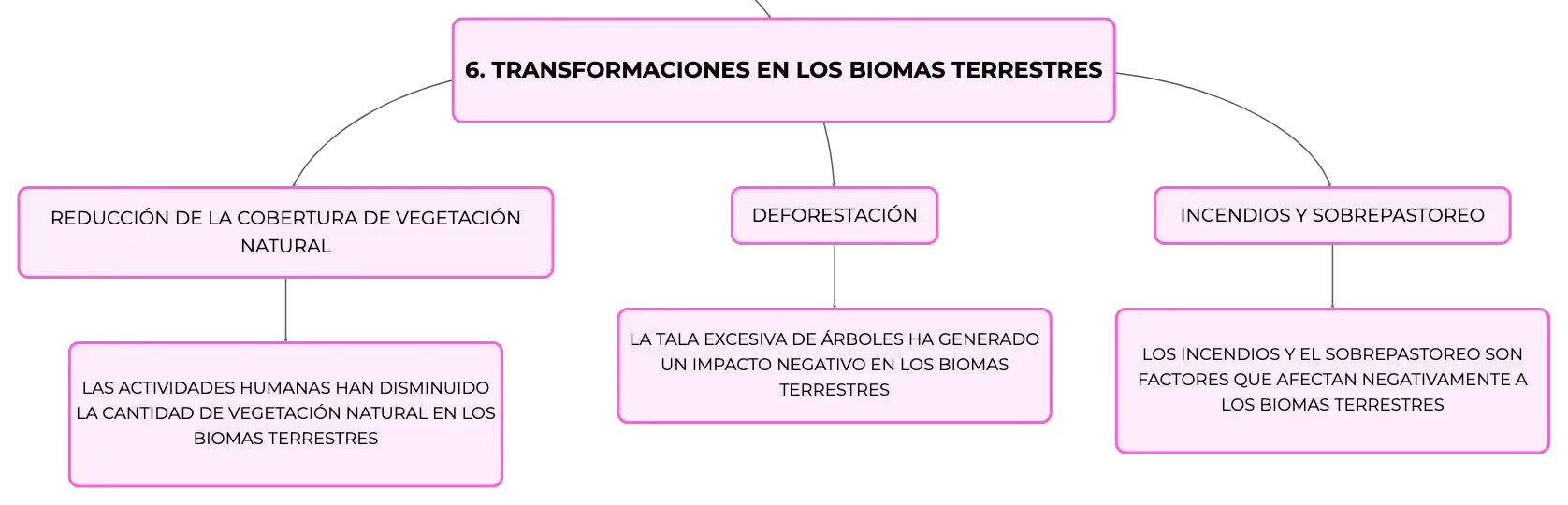 6. TRANSFORMACIONES EN LOS BIOMAS TERRESTRES

REDUCCIÓN DE LA COBERTURA DE VEGETACIÓN NATURAL

LAS ACTIVIDADES HUMANAS HAN DISMINUIDO LA CANTIDAD DE VEGETACIÓN NATURAL EN LOS BIOMAS TERRESTRES

DEFORESTACIÓN

LA TALA EXCESIVA DE ÁRBOLES HA GENERADO UN IMPACTO NEGATIVO EN LOS BIOMAS TERRESTRES

INCENDIOS Y SOBREPASTOREO

LOS INCENDIOS Y EL SOBREPASTOREO SON FACTORES QUE AFECTAN NEGATIVAMENTE A LOS BIOMAS TERRESTRES